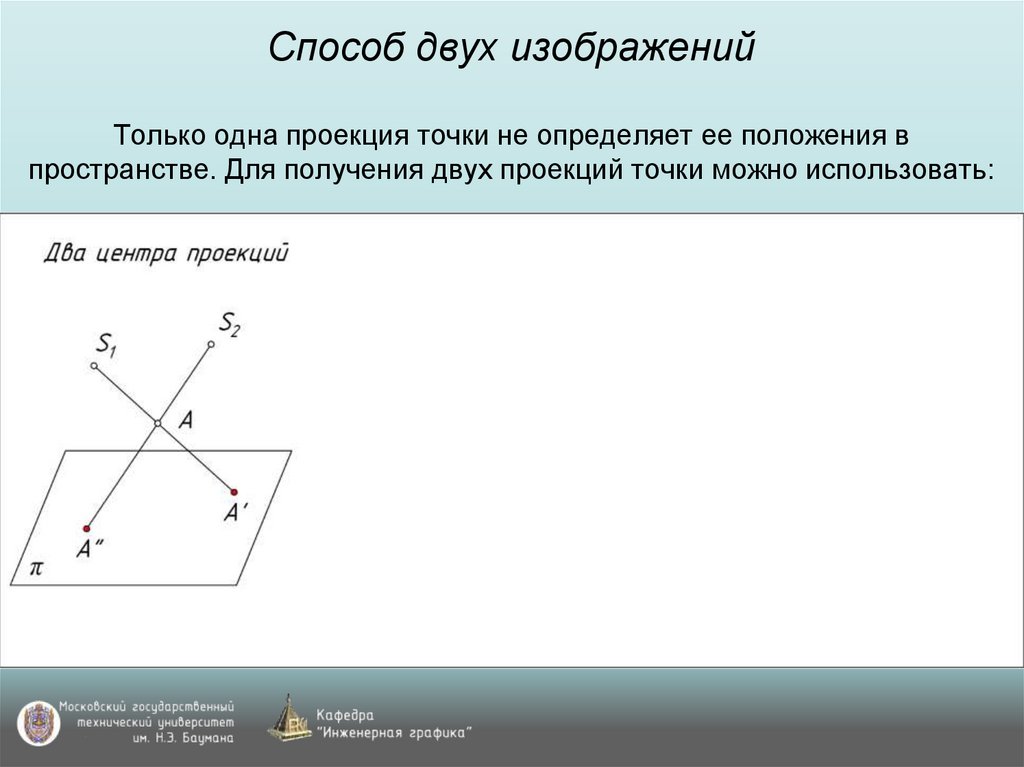 Способ двух изображений

Только одна проекция точки не определяет ее положения в пространстве. Для получения двух проекций точки можно использовать:

Два центра проекций

$S_1$

$S_2$

$A$

$A'$

$A''$

$\pi$

Московский государственный технический университет им. Н.Э. Баумана

Кафедра "Инженерная графика"